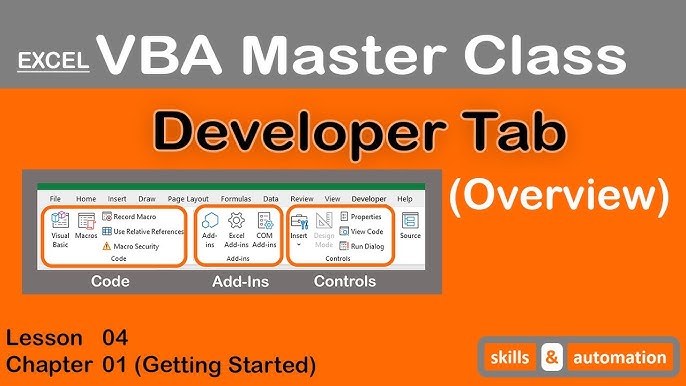 EXCEL VBA Master Class

Developer Tab

(Overview)

File Home Insert Draw Page Layout Formulas Data Review View Developer Help

Visual Basic Macros Record Macro Use Relative References Macro Security Code

Add-ins Excel Add-ins COM Add-ins Add-ins

Insert Design Mode Properties View Code Run Dialog Controls

Source

Code Add-Ins Controls

Lesson 04
Chapter 01 (Getting Started)

skills & automation